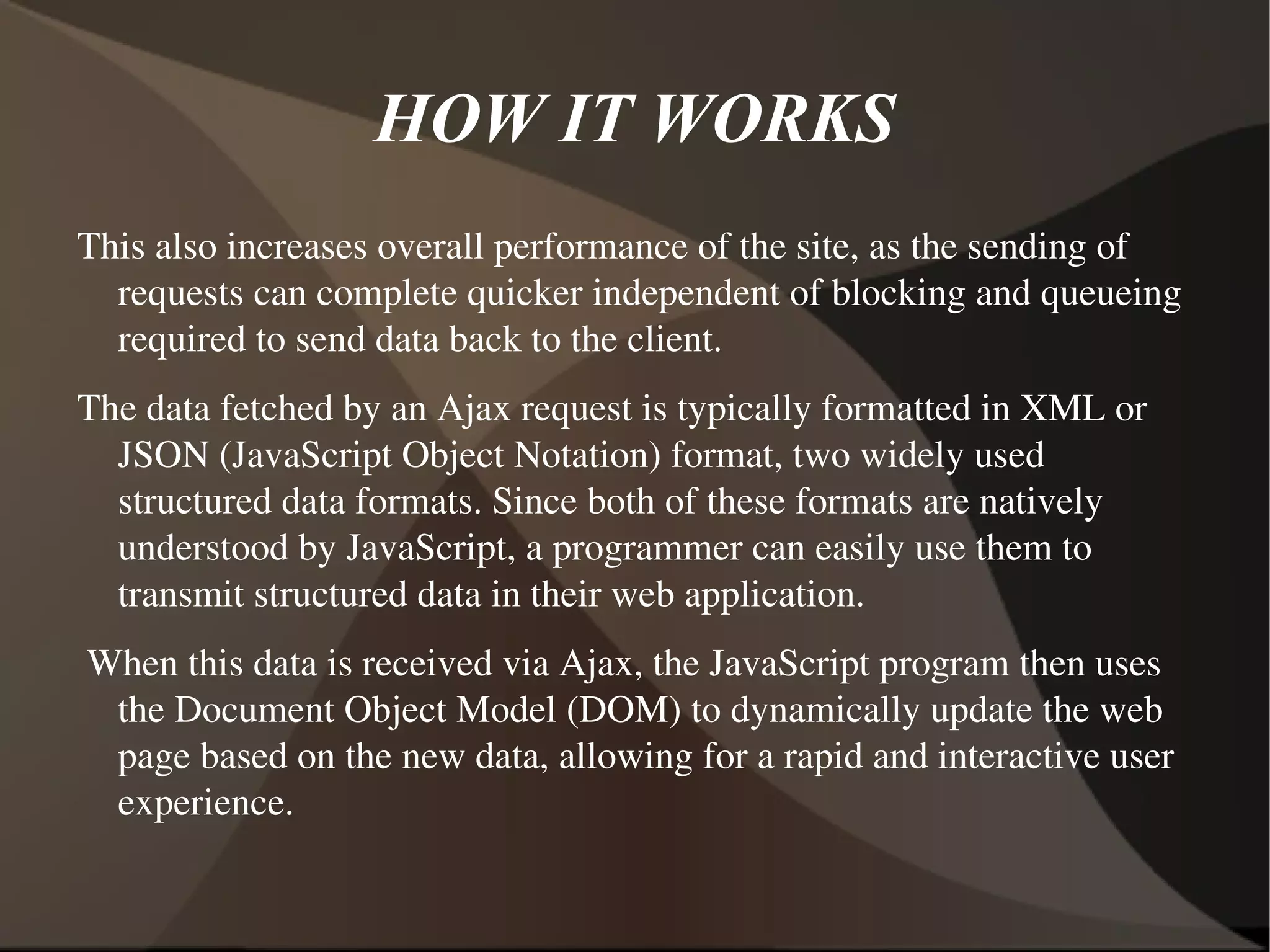 HOW IT WORKS

This also increases overall performance of the site, as the sending of requests can complete quicker independent of blocking and queueing required to send data back to the client.

The data fetched by an Ajax request is typically formatted in XML or JSON (JavaScript Object Notation) format, two widely used structured data formats. Since both of these formats are natively understood by JavaScript, a programmer can easily use them to transmit structured data in their web application.

When this data is received via Ajax, the JavaScript program then uses the Document Object Model (DOM) to dynamically update the web page based on the new data, allowing for a rapid and interactive user experience.